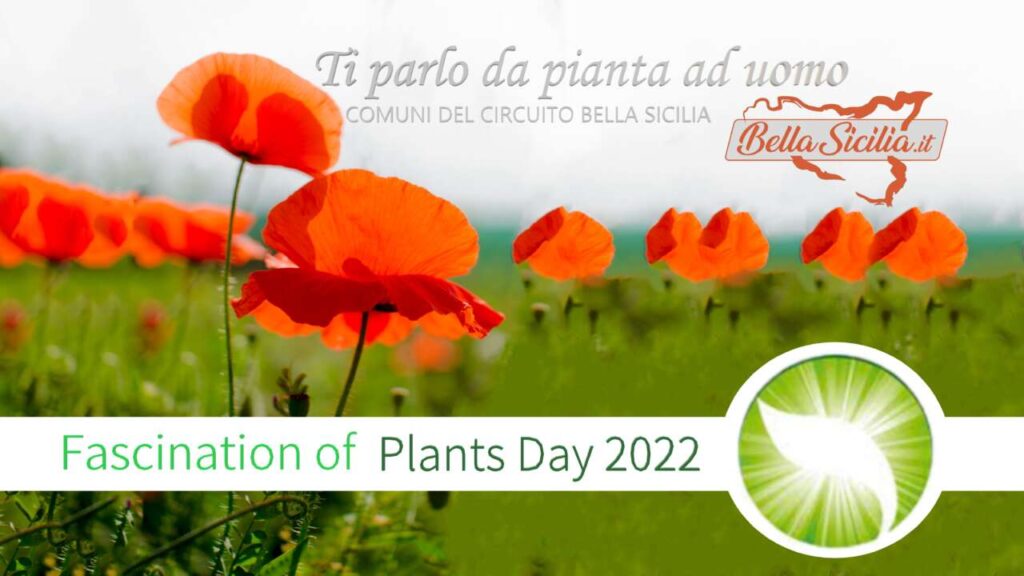 Ti parlo da pianta ad uomo
COMUNI DEL CIRCUITO BELLA SICILIA

BellaSicilia.it

Fascination of Plants Day 2022